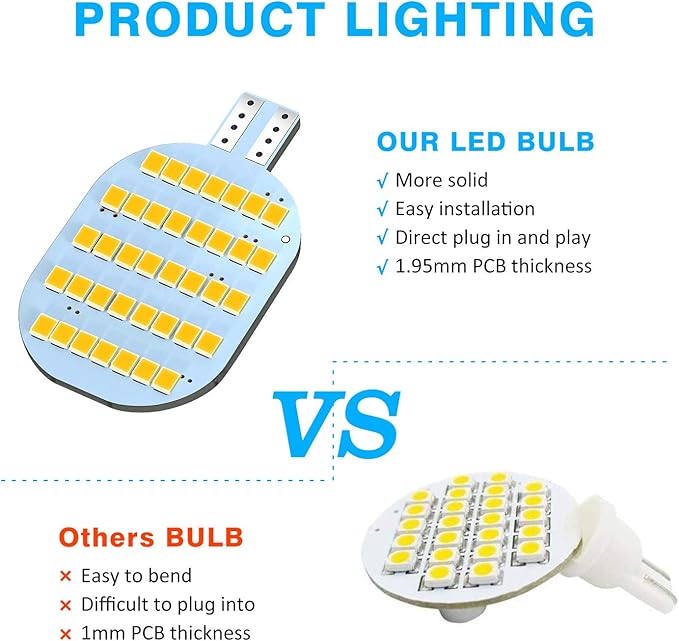 PRODUCT LIGHTING

OUR LED BULB

√ More solid
√ Easy installation
√ Direct plug in and play
√ 1.95mm PCB thickness

VS

Others BULB

× Easy to bend
× Difficult to plug into
× 1mm PCB thickness